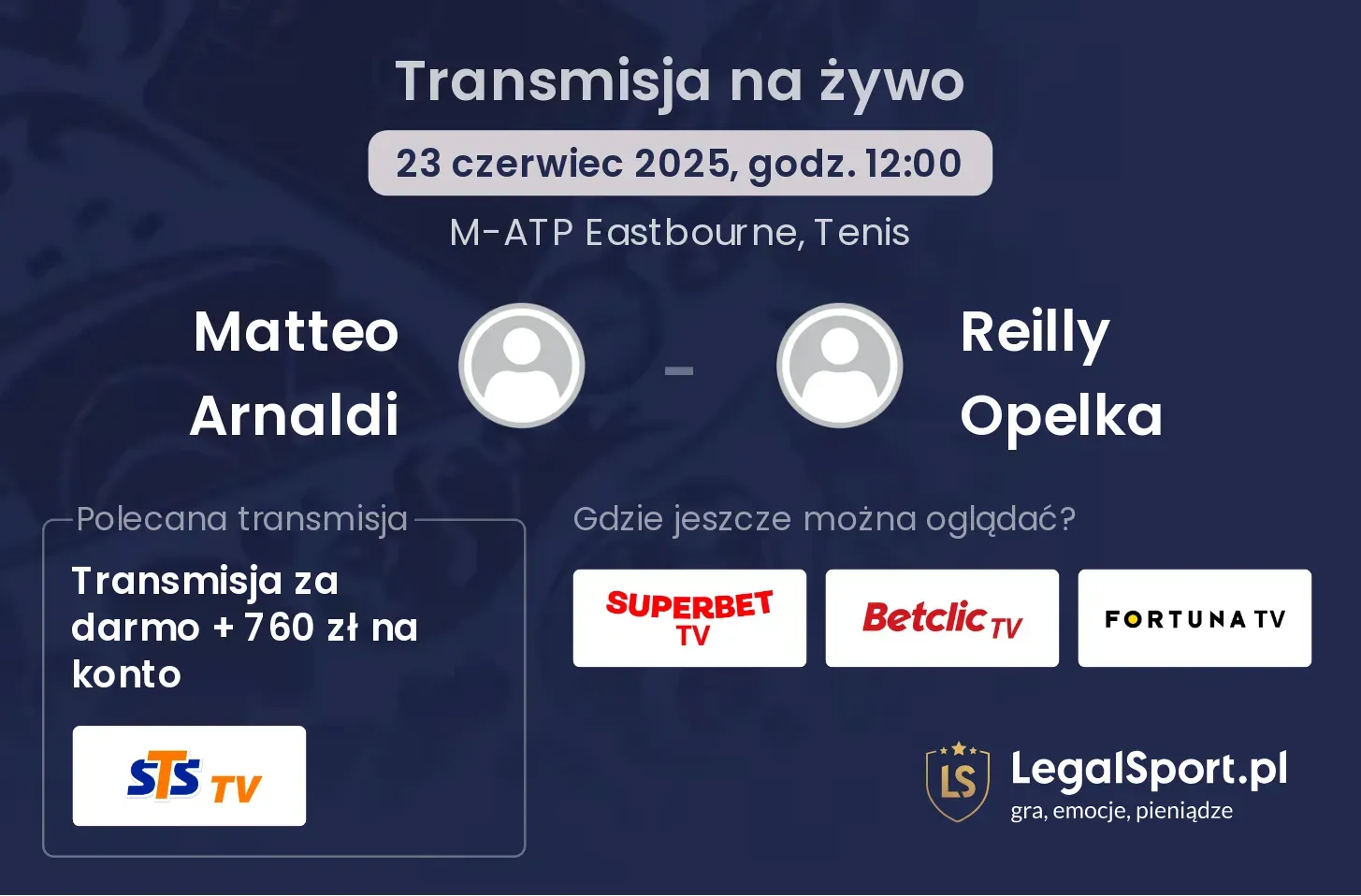 Transmisja na żywo

23 czerwiec 2025, godz. 12:00

M-ATP Eastbourne, Tenis

Matteo Arnaldi

-

Reilly Opelka

Polecana transmisja

Transmisja za darmo + 760 zł na konto

STS TV

Gdzie jeszcze można oglądać?

SUPERBET TV

Betclic TV

FORTUNA TV

LS

LegalSport.pl

gra, emocje, pieniądze